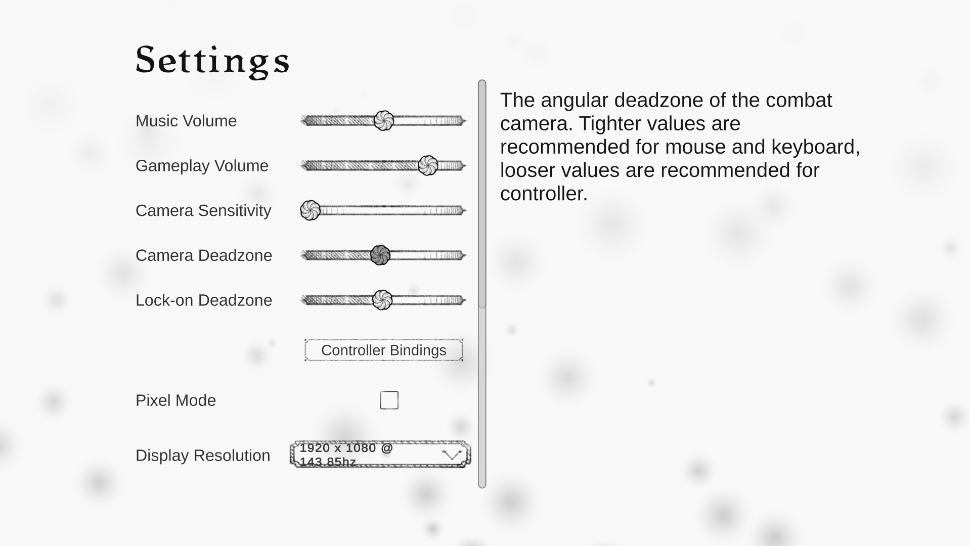 Settings

Music Volume

Gameplay Volume

Camera Sensitivity

Camera Deadzone

Lock-on Deadzone

Controller Bindings

Pixel Mode

Display Resolution

1920 x 1080 @ 143.85hz

The angular deadzone of the combat camera. Tighter values are recommended for mouse and keyboard, looser values are recommended for controller.